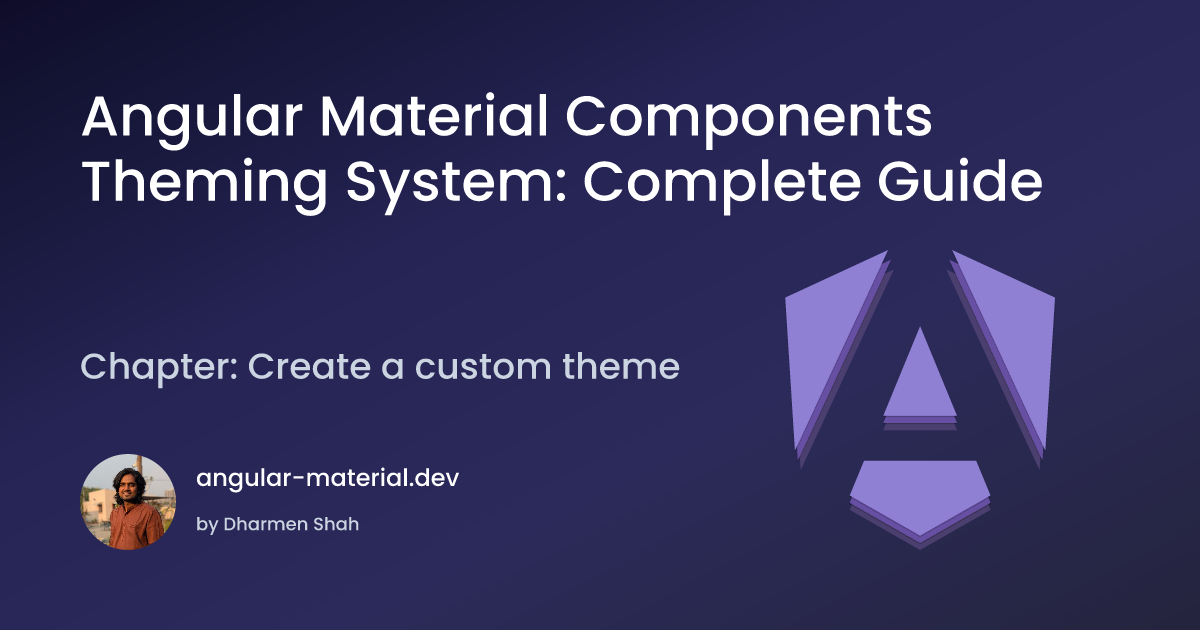 Angular Material Components Theming System: Complete Guide

Chapter: Create a custom theme

angular-material.dev

by Dharmen Shah